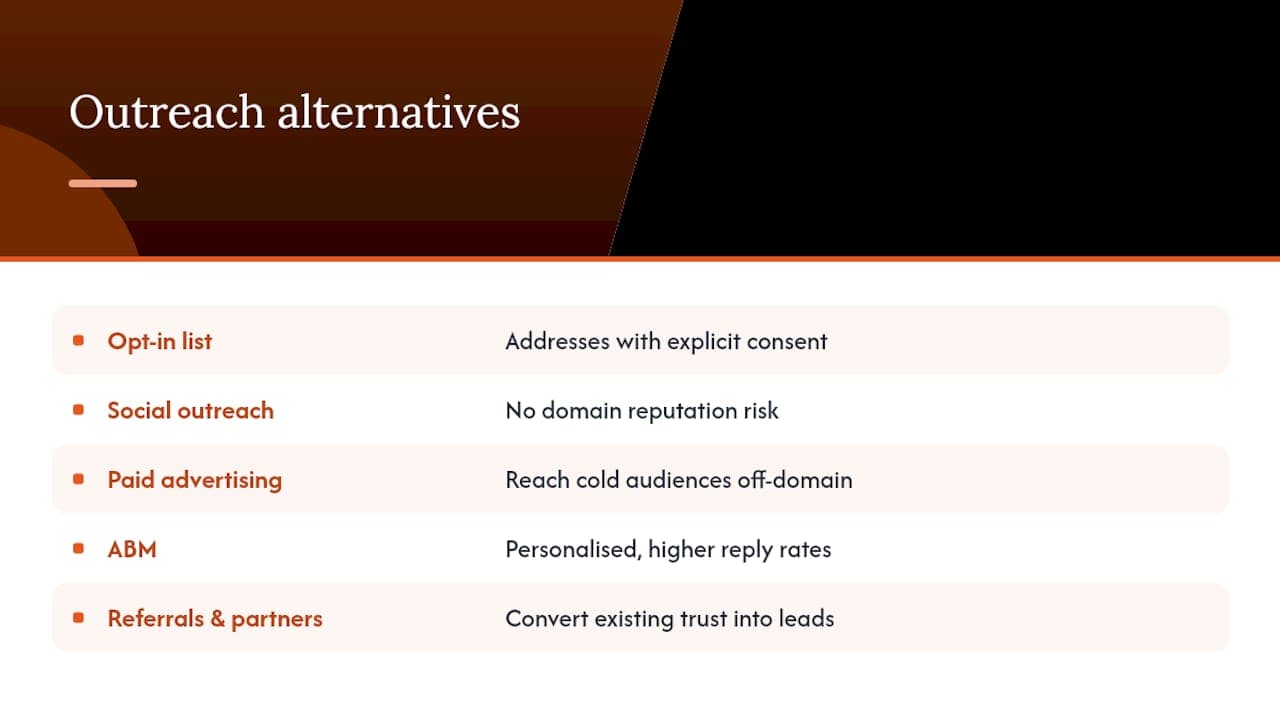 Outreach alternatives

| | |
|---|---|
| Opt-in list | Addresses with explicit consent |
| Social outreach | No domain reputation risk |
| Paid advertising | Reach cold audiences off-domain |
| ABM | Personalised, higher reply rates |
| Referrals & partners | Convert existing trust into leads |